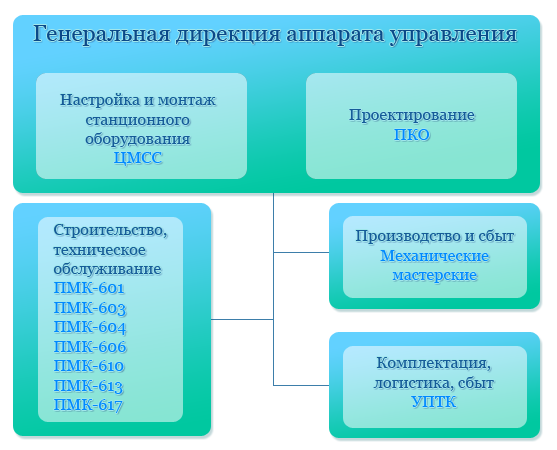 Генеральная дирекция аппарата управления

Настройка и монтаж станционного оборудования
ЦМСС

Проектирование
ПКО

Строительство, техническое обслуживание
ПМК-601
ПМК-603
ПМК-604
ПМК-606
ПМК-610
ПМК-613
ПМК-617

Производство и сбыт
Механические мастерские

Комплектация, логистика, сбыт
УПТК